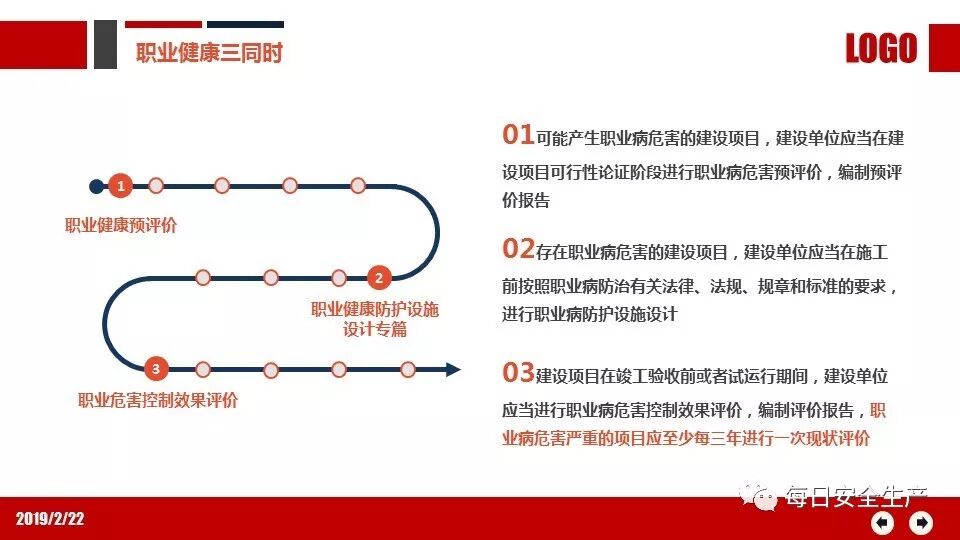 职业健康三同时

LOGO

1
职业健康预评价

2
职业健康防护设施设计专篇

3
职业危害控制效果评价

01可能产生职业病危害的建设项目，建设单位应当在建设项目可行性论证阶段进行职业病危害预评价，编制预评价报告

02存在职业病危害的建设项目，建设单位应当在施工前按照职业病防治有关法律、法规、规章和标准的要求，进行职业病防护设施设计

03建设项目在竣工验收前或者试运行期间，建设单位应当进行职业病危害控制效果评价，编制评价报告，职业病危害严重的项目应至少每三年进行一次现状评价

2019/2/22

每日安全生产